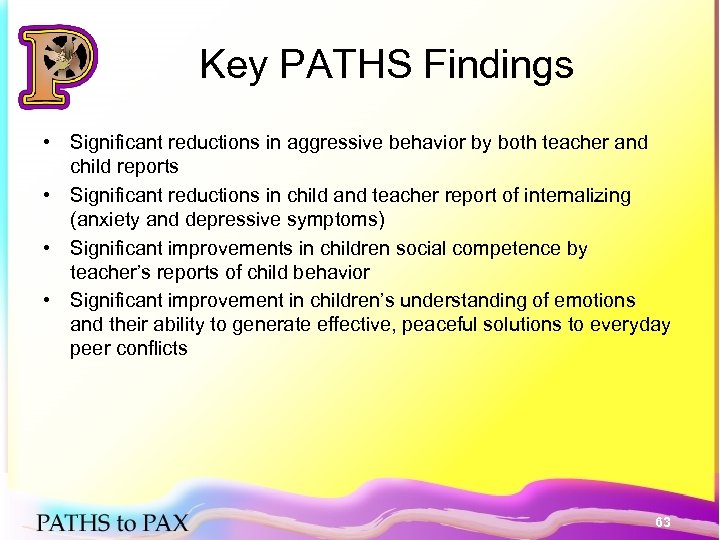 P

Key PATHS Findings

• Significant reductions in aggressive behavior by both teacher and child reports
• Significant reductions in child and teacher report of internalizing (anxiety and depressive symptoms)
• Significant improvements in children social competence by teacher's reports of child behavior
• Significant improvement in children's understanding of emotions and their ability to generate effective, peaceful solutions to everyday peer conflicts

PATHS to PAX

63